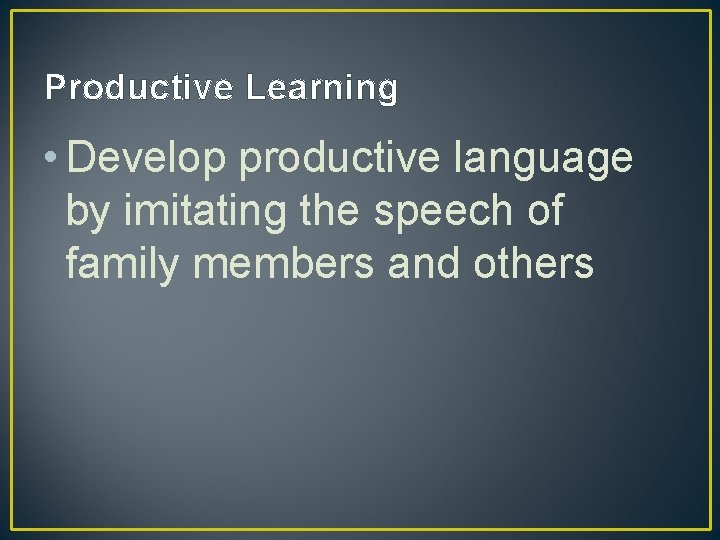 Productive Learning

• Develop productive language by imitating the speech of family members and others